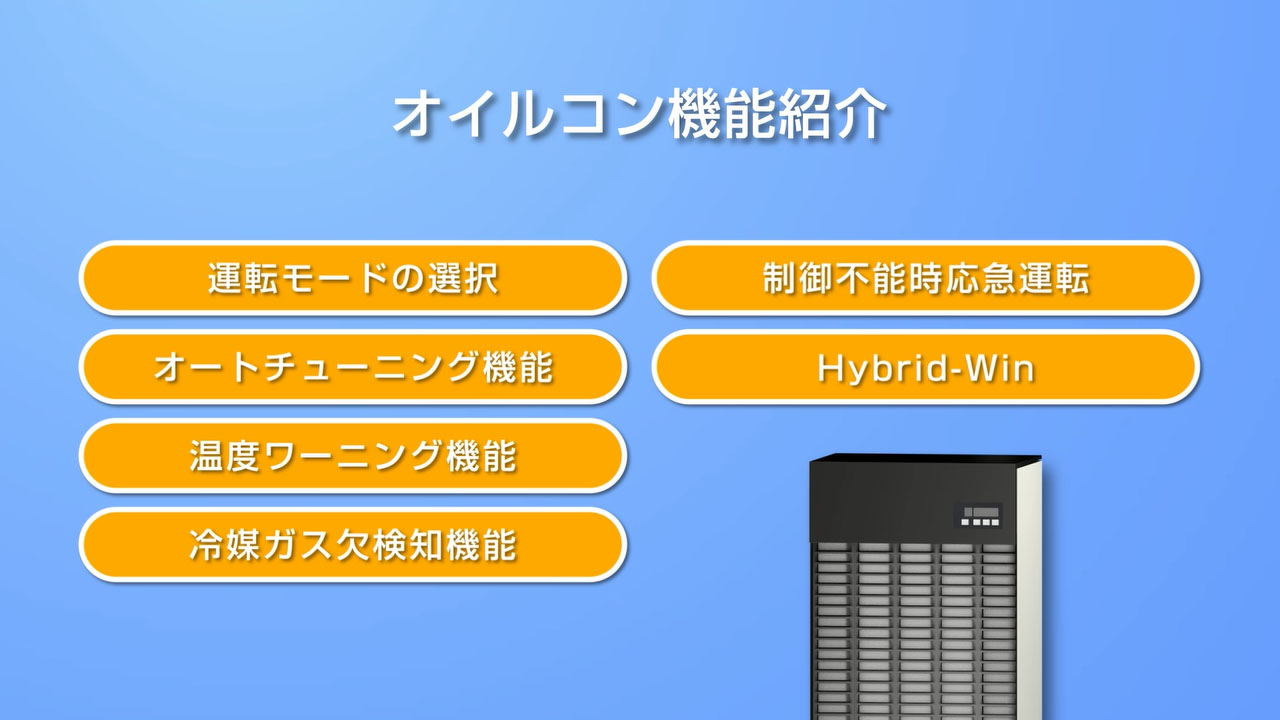 オイルコン機能紹介

運転モードの選択

オートチューニング機能

温度ワーニング機能

冷媒ガス欠検知機能

制御不能時応急運転

Hybrid-Win